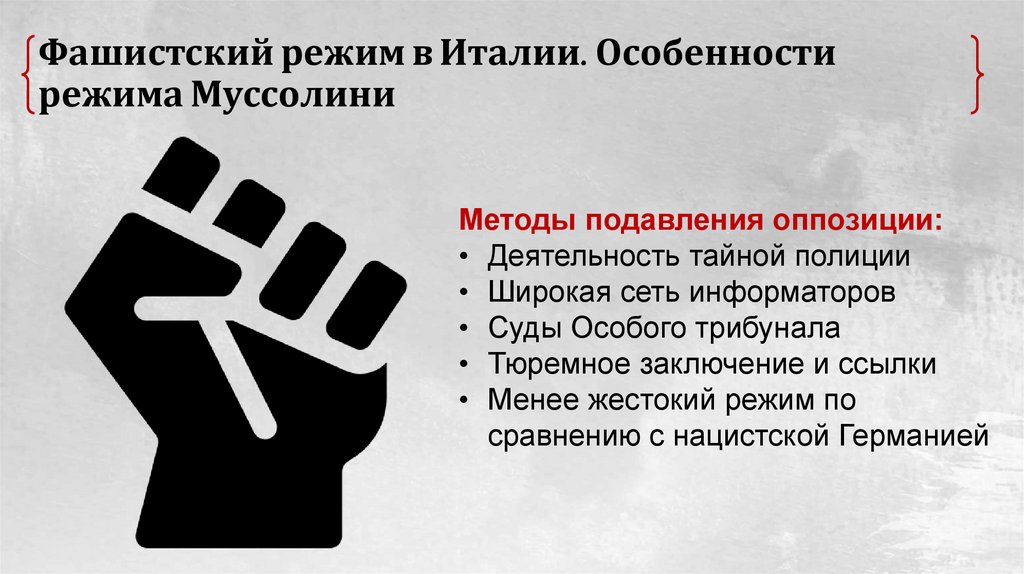 Фашистский режим в Италии. Особенности режима Муссолини

Методы подавления оппозиции:
• Деятельность тайной полиции
• Широкая сеть информаторов
• Суды Особого трибунала
• Тюремное заключение и ссылки
• Менее жестокий режим по сравнению с нацистской Германией